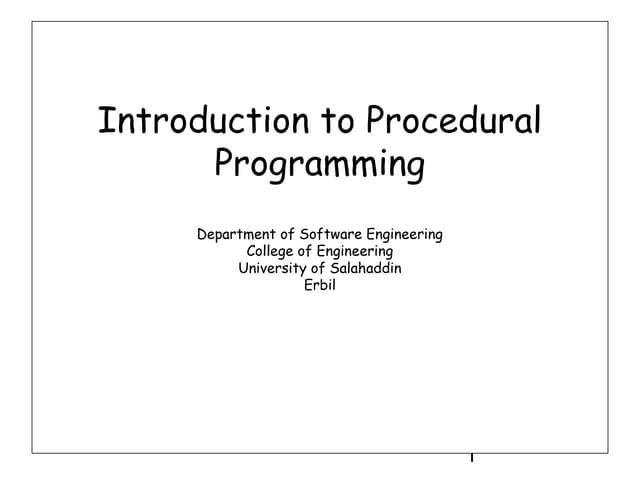 Introduction to Procedural Programming

Department of Software Engineering
College of Engineering
University of Salahaddin
Erbil

1